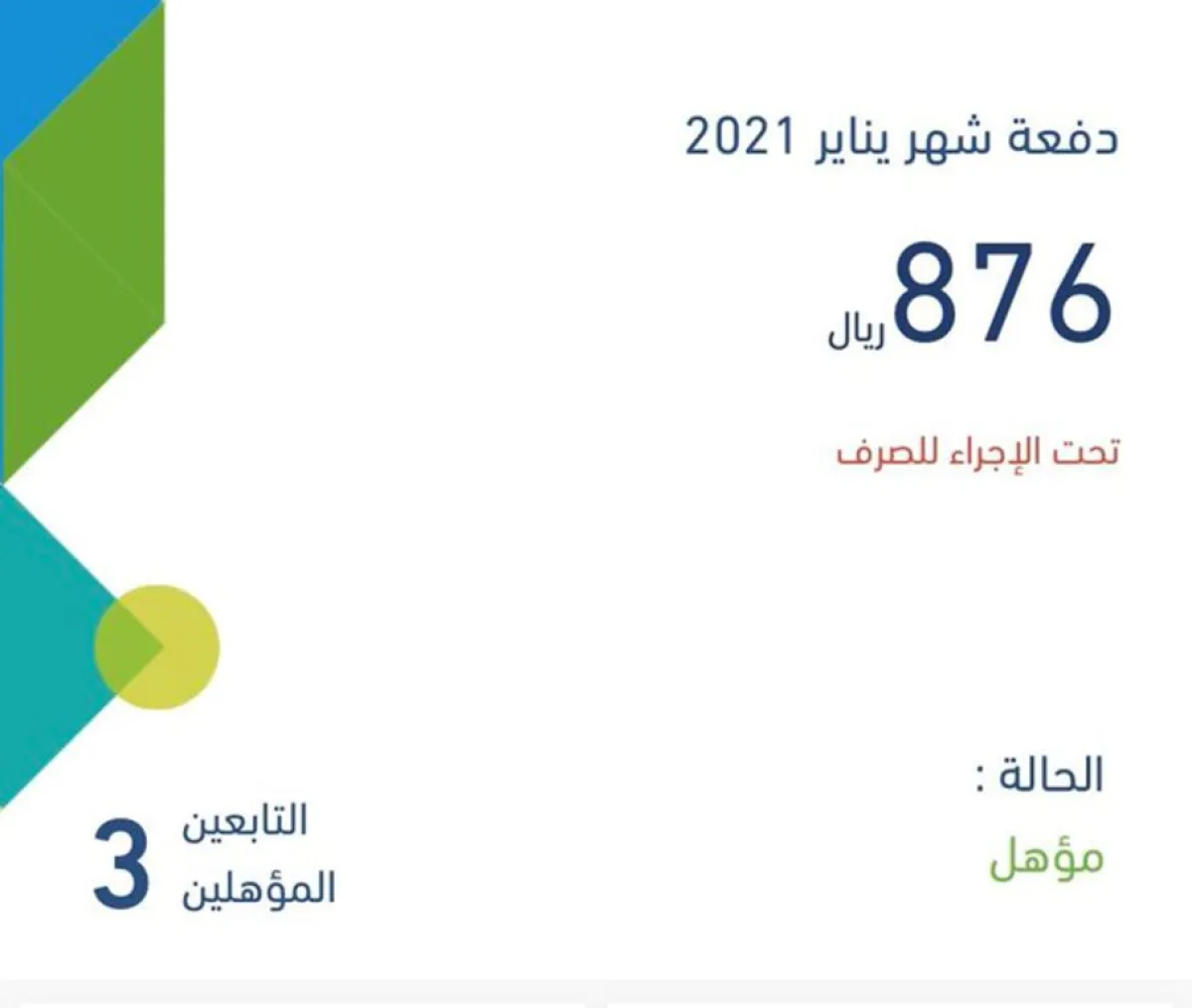 دفعة شهر يناير 2021

876 ريال

تحت الإجراء للصرف

الحالة :
مؤهل

التابعين
المؤهلين 3